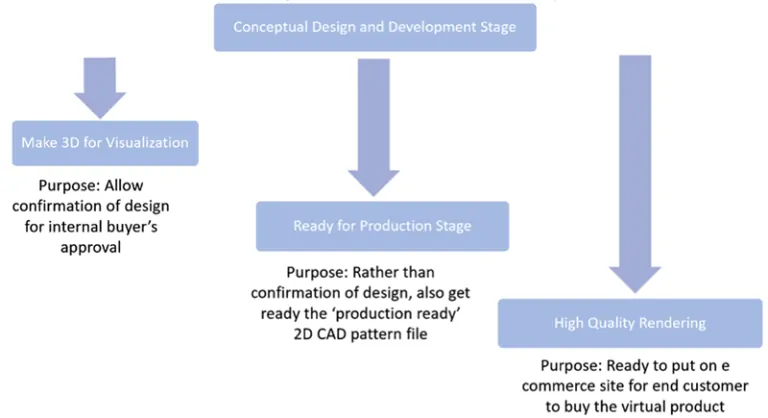 Conceptual Design and Development Stage

Make 3D for Visualization

Purpose: Allow confirmation of design for internal buyer's approval

Ready for Production Stage

Purpose: Rather than confirmation of design, also get ready the 'production ready' 2D CAD pattern file

High Quality Rendering

Purpose: Ready to put on e commerce site for end customer to buy the virtual product